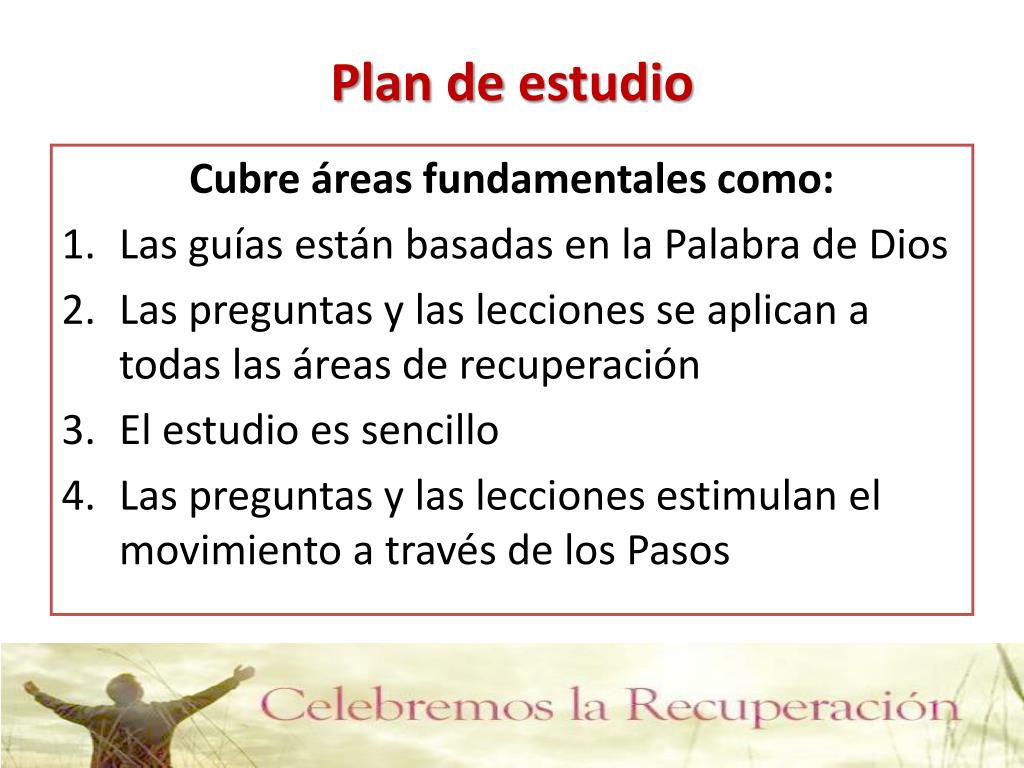 Plan de estudio

Cubre áreas fundamentales como:

1. Las guías están basadas en la Palabra de Dios
2. Las preguntas y las lecciones se aplican a todas las áreas de recuperación
3. El estudio es sencillo
4. Las preguntas y las lecciones estimulan el movimiento a través de los Pasos

Celebremos la Recuperación